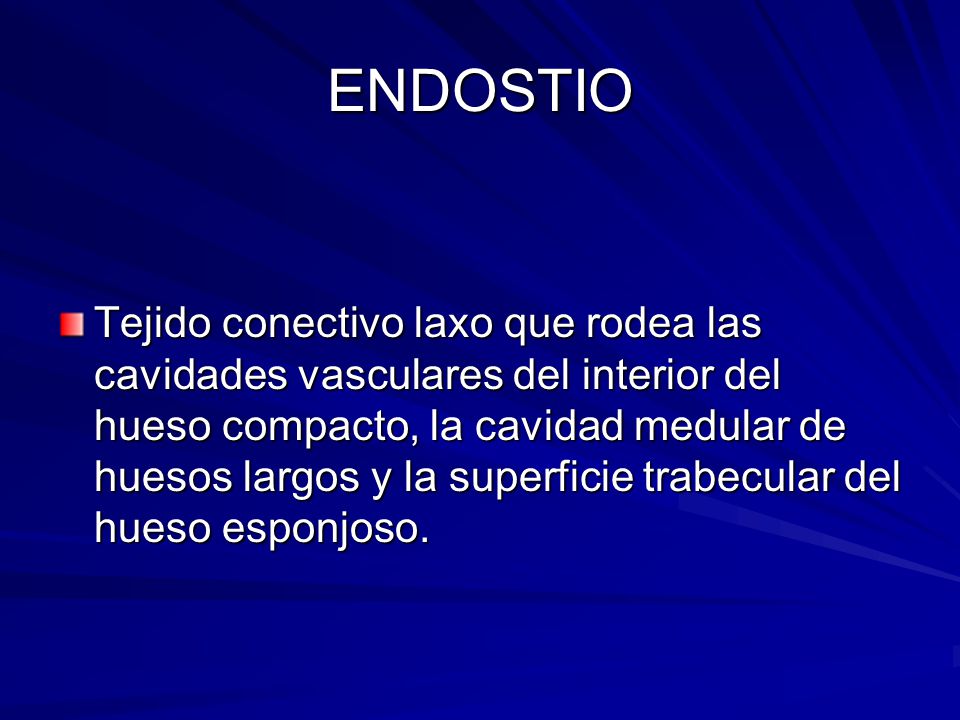 ENDOSTIO

Tejido conectivo laxo que rodea las cavidades vasculares del interior del hueso compacto, la cavidad medular de huesos largos y la superficie trabecular del hueso esponjoso.